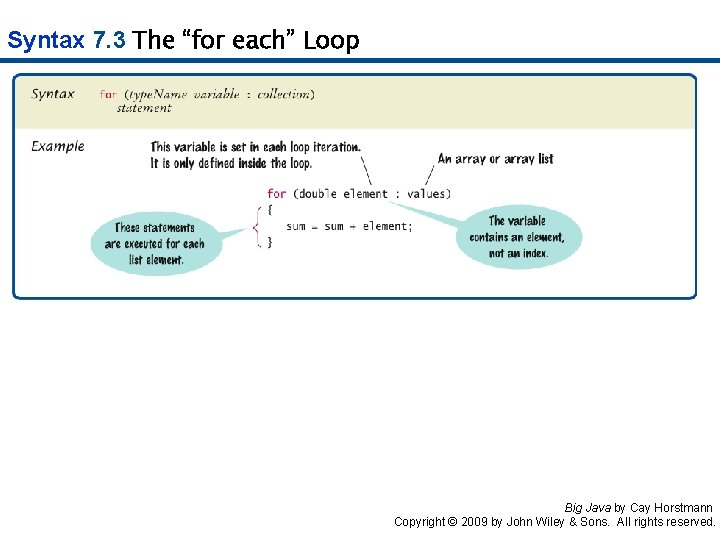 Syntax 7.3 The “for each” Loop

Syntax for (typeName variable : collection)
statement

Example

This variable is set in each loop iteration. It is only defined inside the loop.

An array or array list

for (double element : values)
{
sum = sum + element;
}

These statements are executed for each list element.

The variable contains an element, not an index.

Big Java by Cay Horstmann
Copyright © 2009 by John Wiley & Sons. All rights reserved.